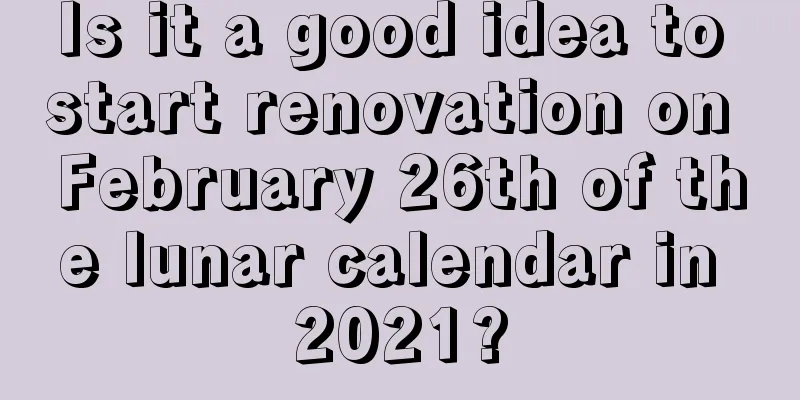 Is it a good idea to start renovation on February 26th of the lunar calendar in 2021?